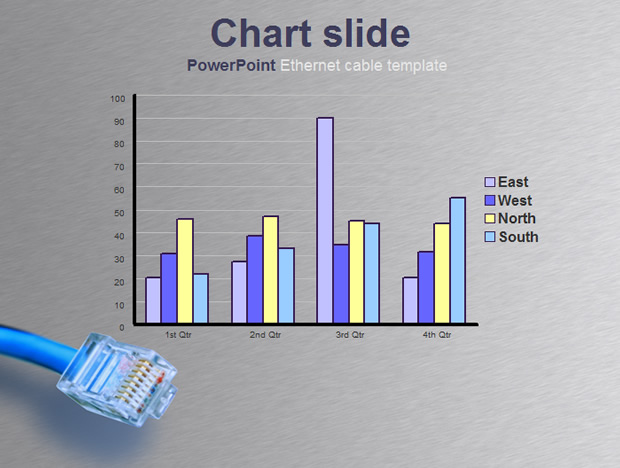 Chart slide

PowerPoint Ethernet cable template

100
90
80
70
60
50
40
30
20
10
0

1st Qtr
2nd Qtr
3rd Qtr
4th Qtr

East
West
North
South